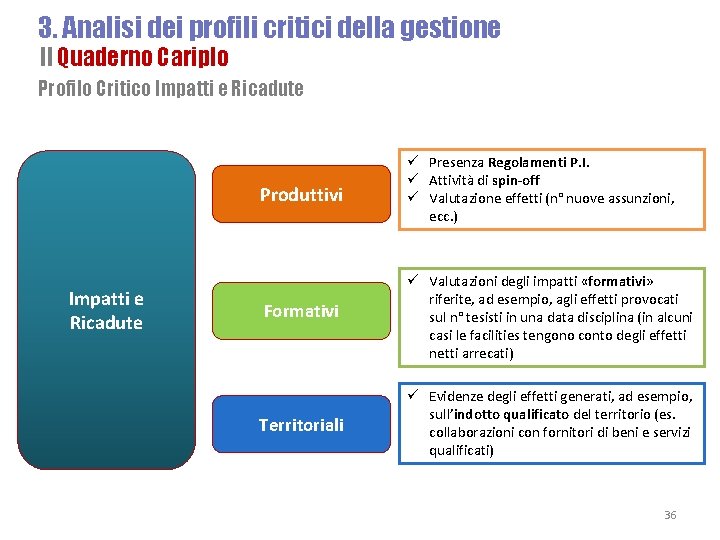 3. Analisi dei profili critici della gestione
Il Quaderno Cariplo
Profilo Critico Impatti e Ricadute

Impatti e Ricadute

Produttivi

✓ Presenza Regolamenti P.I.
✓ Attività di spin-off
✓ Valutazione effetti (n° nuove assunzioni, ecc.)

Formativi

✓ Valutazioni degli impatti «formativi» riferite, ad esempio, agli effetti provocati sul n° tesisti in una data disciplina (in alcuni casi le facilities tengono conto degli effetti netti arrecati)

Territoriali

✓ Evidenze degli effetti generati, ad esempio, sull'indotto qualificato del territorio (es. collaborazioni con fornitori di beni e servizi qualificati)

36